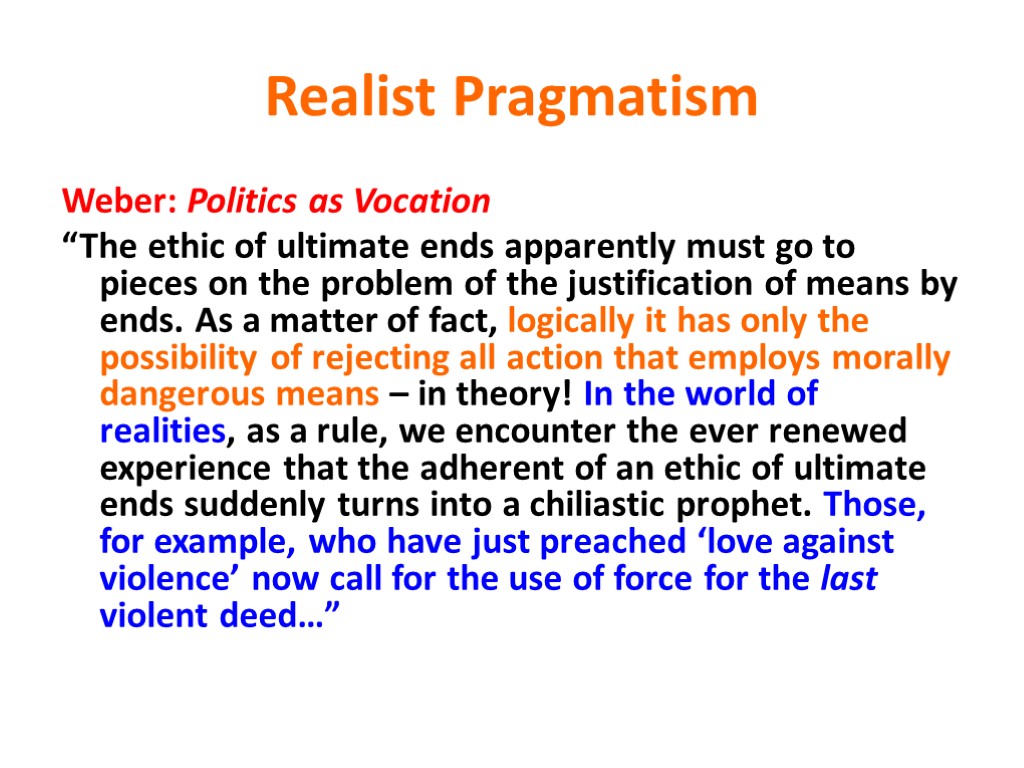 Realist Pragmatism

Weber: Politics as Vocation

“The ethic of ultimate ends apparently must go to pieces on the problem of the justification of means by ends. As a matter of fact, logically it has only the possibility of rejecting all action that employs morally dangerous means – in theory! In the world of realities, as a rule, we encounter the ever renewed experience that the adherent of an ethic of ultimate ends suddenly turns into a chiliastic prophet. Those, for example, who have just preached ‘love against violence’ now call for the use of force for the last violent deed…”